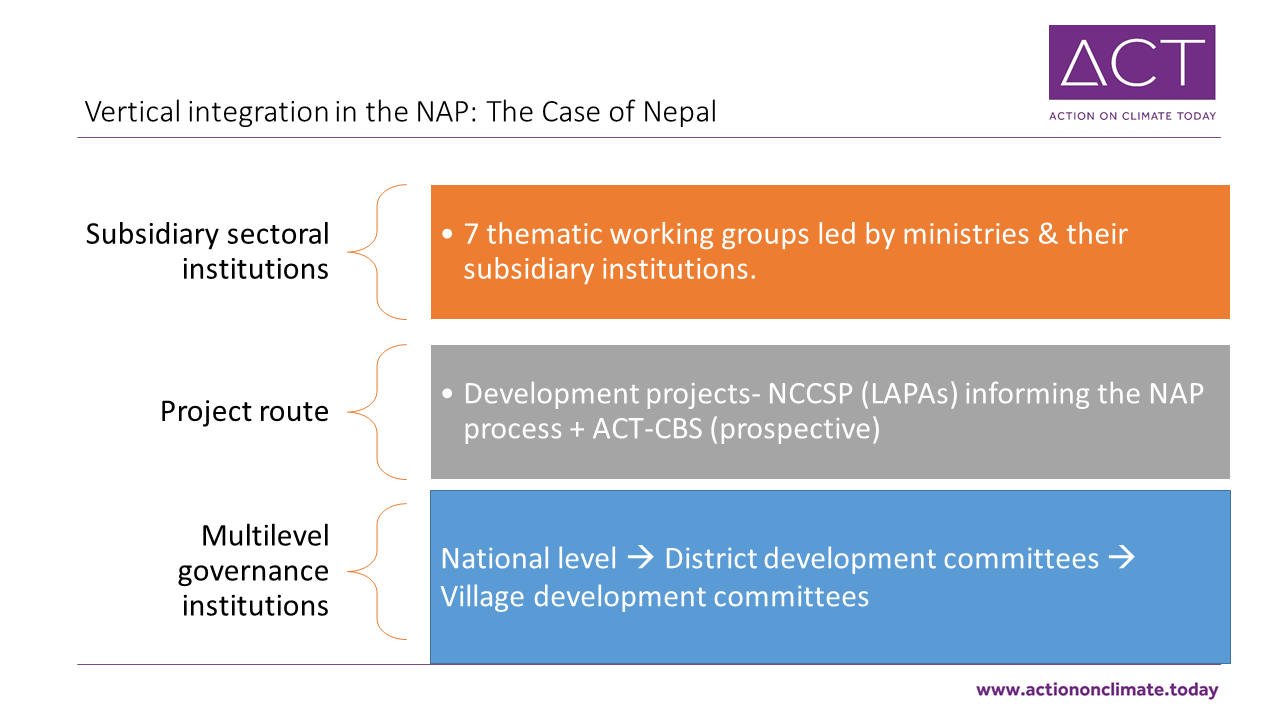 ACT
ACTION ON CLIMATE TODAY

Vertical integration in the NAP: The Case of Nepal

Subsidiary sectoral institutions

• 7 thematic working groups led by ministries & their subsidiary institutions.

Project route

• Development projects- NCCSP (LAPAs) informing the NAP process + ACT-CBS (prospective)

Multilevel governance institutions

National level → District development committees → Village development committees

www.actiononclimate.today